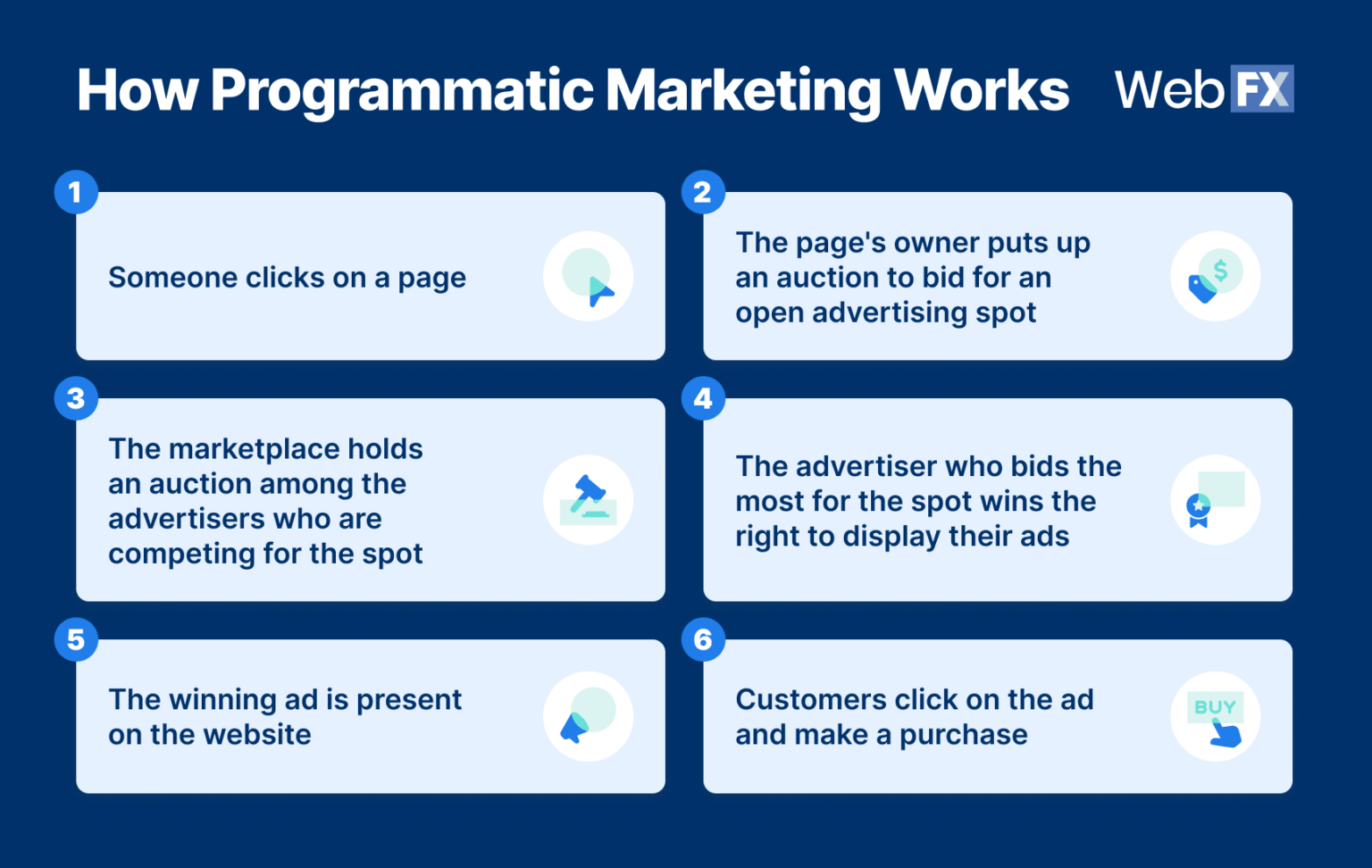 How Programmatic Marketing Works

WebFX

1

Someone clicks on a page

2

The page's owner puts up an auction to bid for an open advertising spot

$

3

The marketplace holds an auction among the advertisers who are competing for the spot

4

The advertiser who bids the most for the spot wins the right to display their ads

5

The winning ad is present on the website

6

Customers click on the ad and make a purchase

BUY